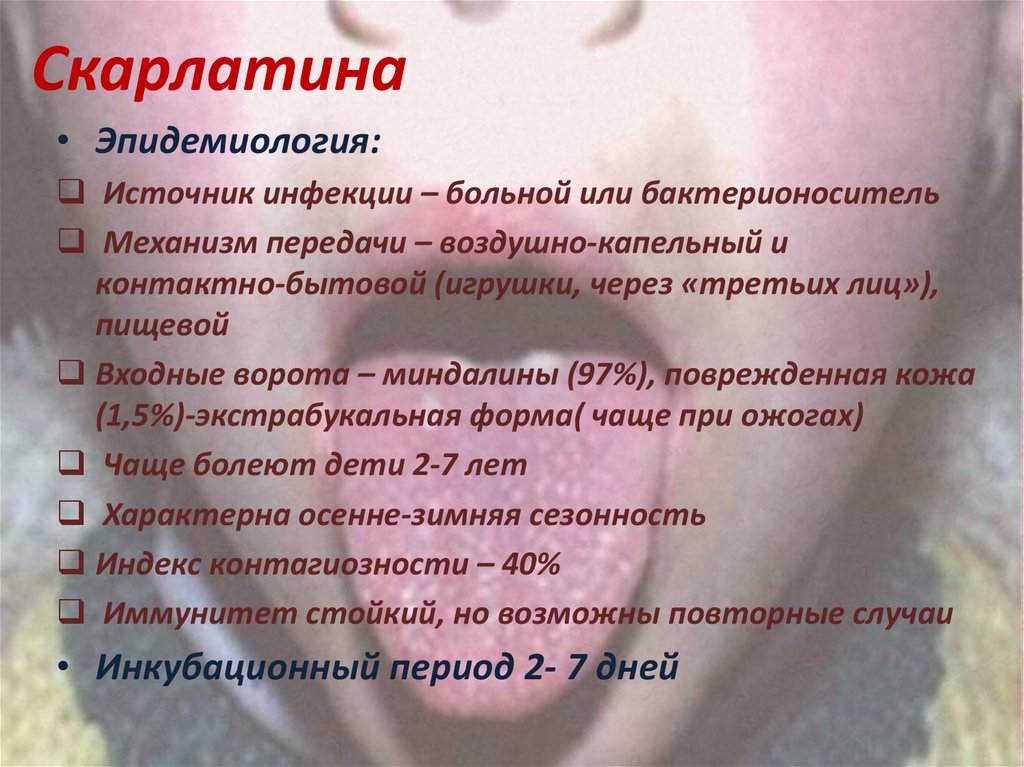 Скарлатина

• Эпидемиология:

❑ Источник инфекции – больной или бактерионоситель

❑ Механизм передачи – воздушно-капельный и контактно-бытовой (игрушки, через «третьих лиц»), пищевой

❑ Входные ворота – миндалины (97%), поврежденная кожа (1,5%)-экстрабукальная форма( чаще при ожогах)

❑ Чаще болеют дети 2-7 лет

❑ Характерна осенне-зимняя сезонность

❑ Индекс контагиозности – 40%

❑ Иммунитет стойкий, но возможны повторные случаи

• Инкубационный период 2- 7 дней